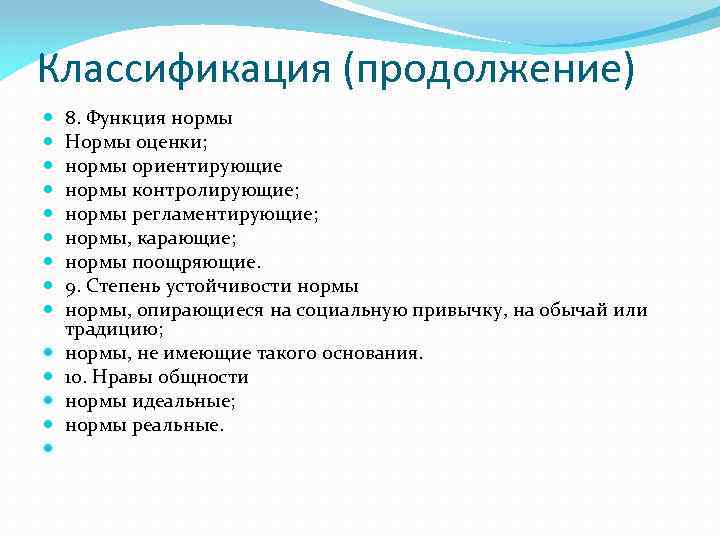 Классификация (продолжение)

8. Функция нормы
Нормы оценки;
нормы ориентирующие
нормы контролирующие;
нормы регламентирующие;
нормы, карающие;
нормы поощряющие.
9. Степень устойчивости нормы
нормы, опирающиеся на социальную привычку, на обычай или традицию;
нормы, не имеющие такого основания.
10. Нравы общности
нормы идеальные;
нормы реальные.